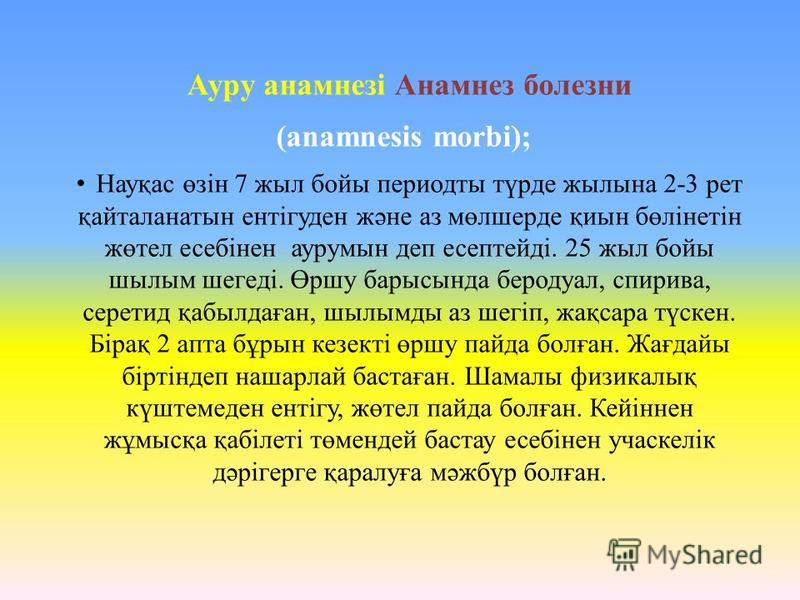 Ауру анамнезі Анамнез болезни

(anamnesis morbi);

• Науқас өзін 7 жыл бойы периодты түрде жылына 2-3 рет қайталанатын ентігуден және аз мөлшерде қиын бөлінетін жөтел есебінен аурумын деп есептейді. 25 жыл бойы шылым шегеді. Өршу барысында беродуал, спирива, серетид қабылдаған, шылымды аз шегіп, жақсара түскен. Бірақ 2 апта бұрын кезекті өршу пайда болған. Жағдайы біртіндеп нашарлай бастаған. Шамалы физикалық күштемеден ентігу, жөтел пайда болған. Кейіннен жұмысқа қабілеті төмендей бастау есебінен учаскелік дәрігерге қаралуға мәжбүр болған.

MyShared